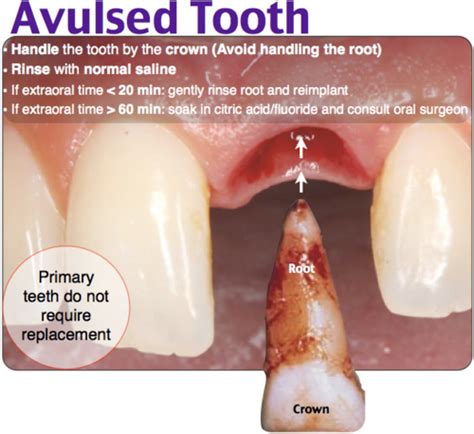 Avulsed Tooth

• Handle the tooth by the crown (Avoid handling the root)
• Rinse with normal saline
• If extraoral time < 20 min: gently rinse root and reimplant
• If extraoral time > 60 min: soak in citric acid/fluoride and consult oral surgeon

Primary teeth do not require replacement

Root

Crown